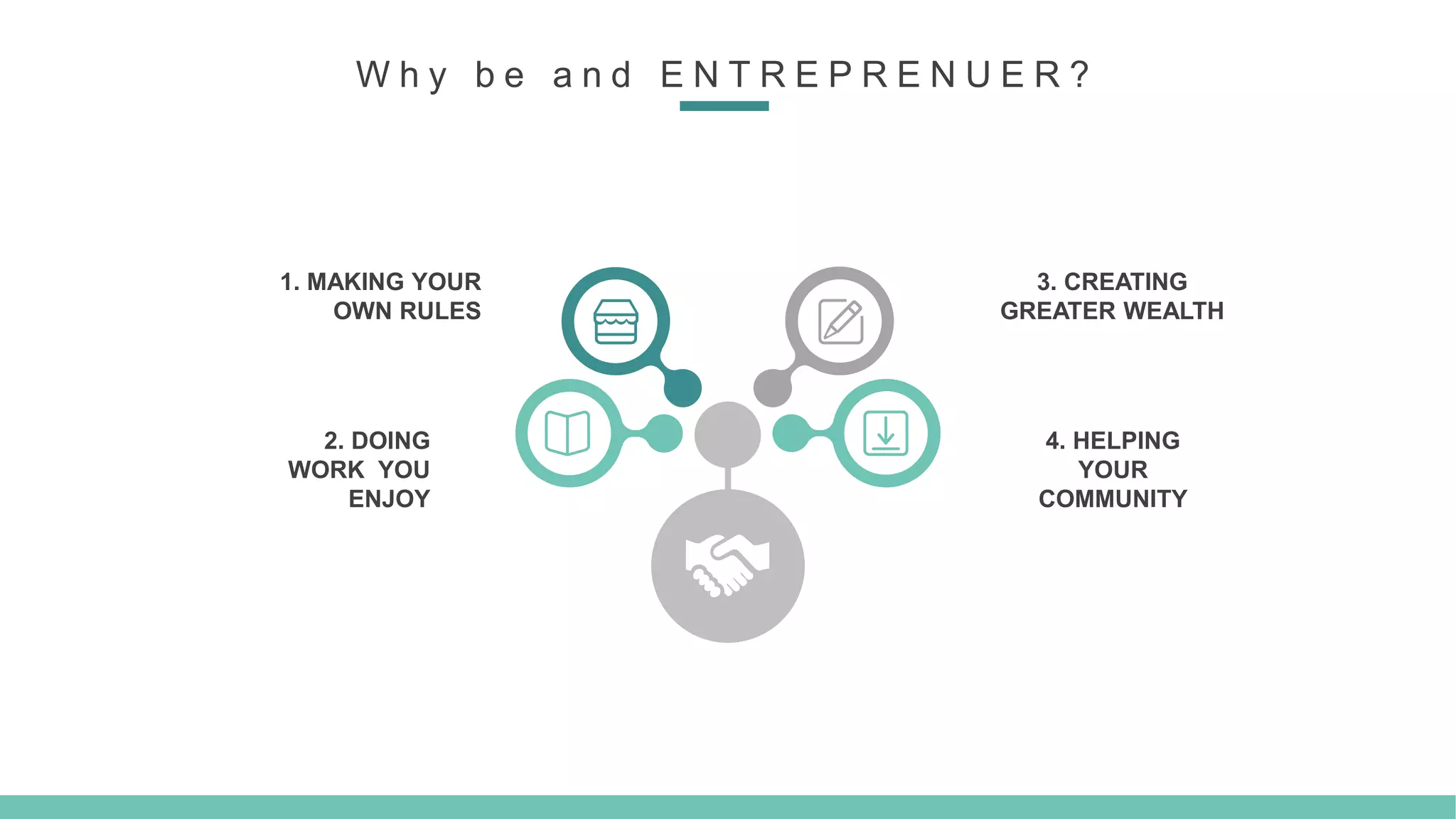 Why be and ENTREPRENUER?

1. MAKING YOUR OWN RULES

2. DOING WORK YOU ENJOY

3. CREATING GREATER WEALTH

4. HELPING YOUR COMMUNITY